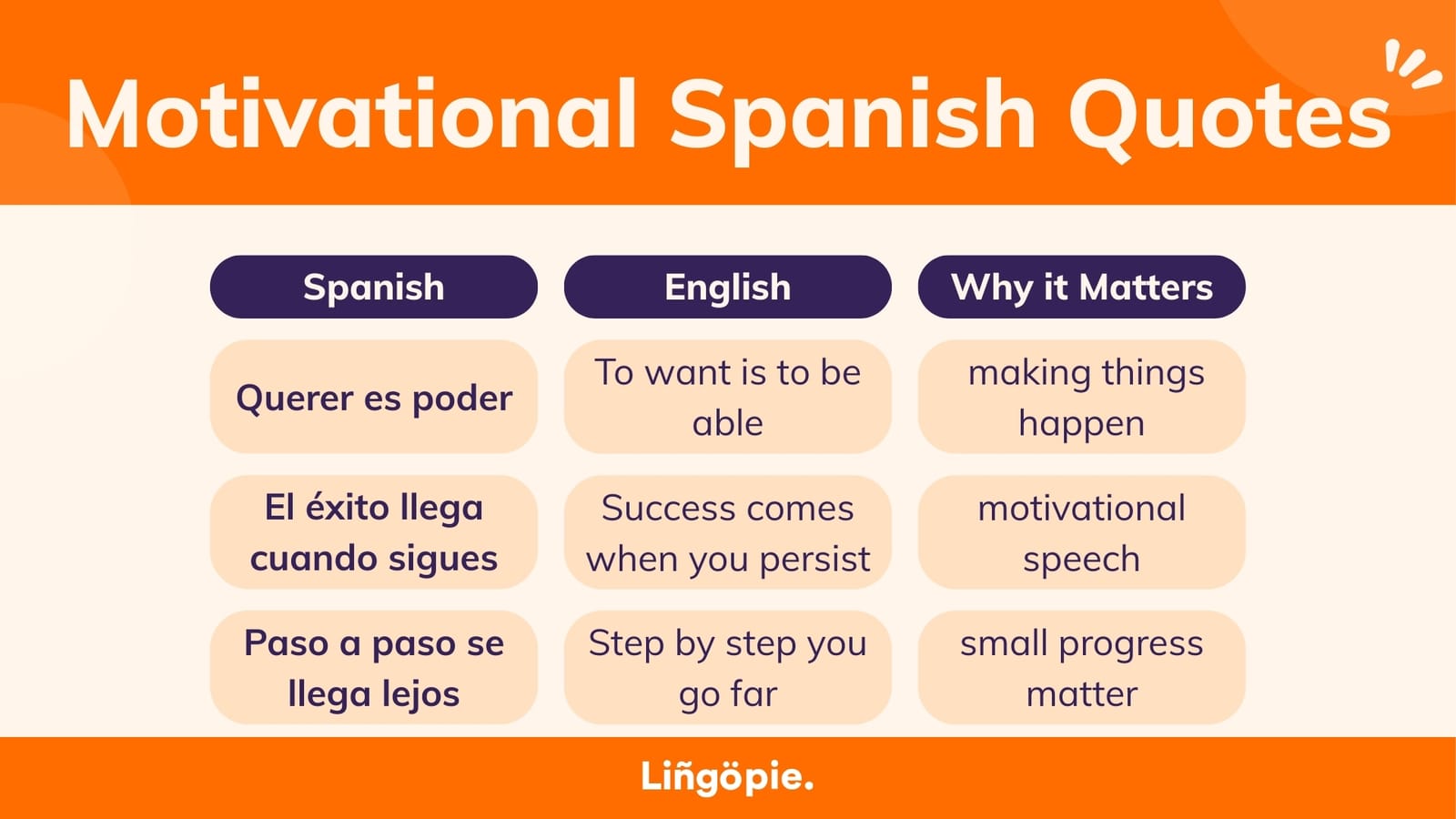 Motivational Spanish Quotes

| Spanish | English | Why it Matters |
|---|---|---|
| Querer es poder | To want is to be able | making things happen |
| El éxito llega cuando sigues | Success comes when you persist | motivational speech |
| Paso a paso se llega lejos | Step by step you go far | small progress matter |

Liñgöpie.